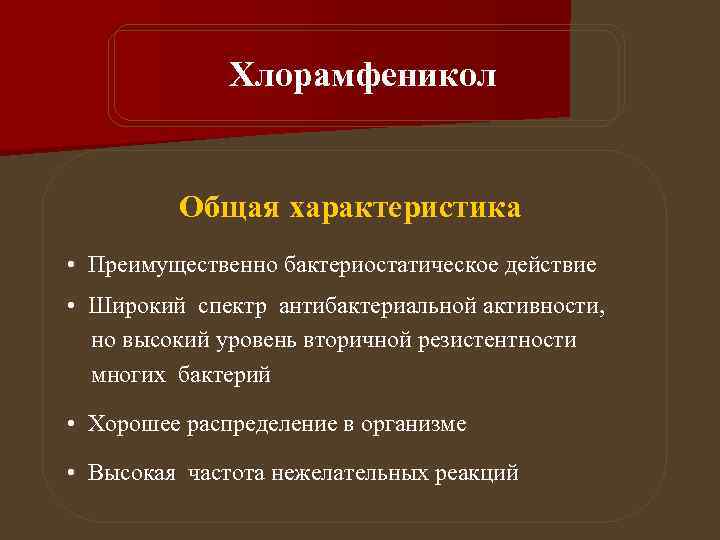 Хлорамфеникол

Общая характеристика

• Преимущественно бактериостатическое действие

• Широкий спектр антибактериальной активности, но высокий уровень вторичной резистентности многих бактерий

• Хорошее распределение в организме

• Высокая частота нежелательных реакций